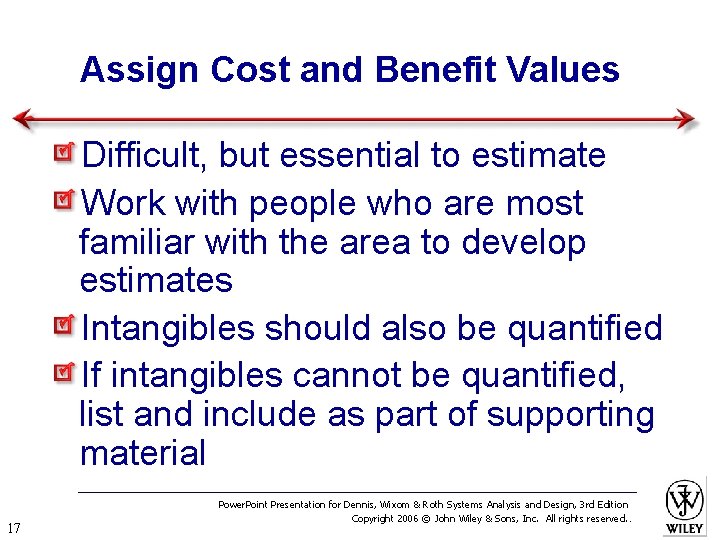 Assign Cost and Benefit Values

Difficult, but essential to estimate

Work with people who are most familiar with the area to develop estimates

Intangibles should also be quantified

If intangibles cannot be quantified, list and include as part of supporting material

PowerPoint Presentation for Dennis, Wixom & Roth Systems Analysis and Design, 3rd Edition
Copyright 2006 © John Wiley & Sons, Inc. All rights reserved..

17

WILEY